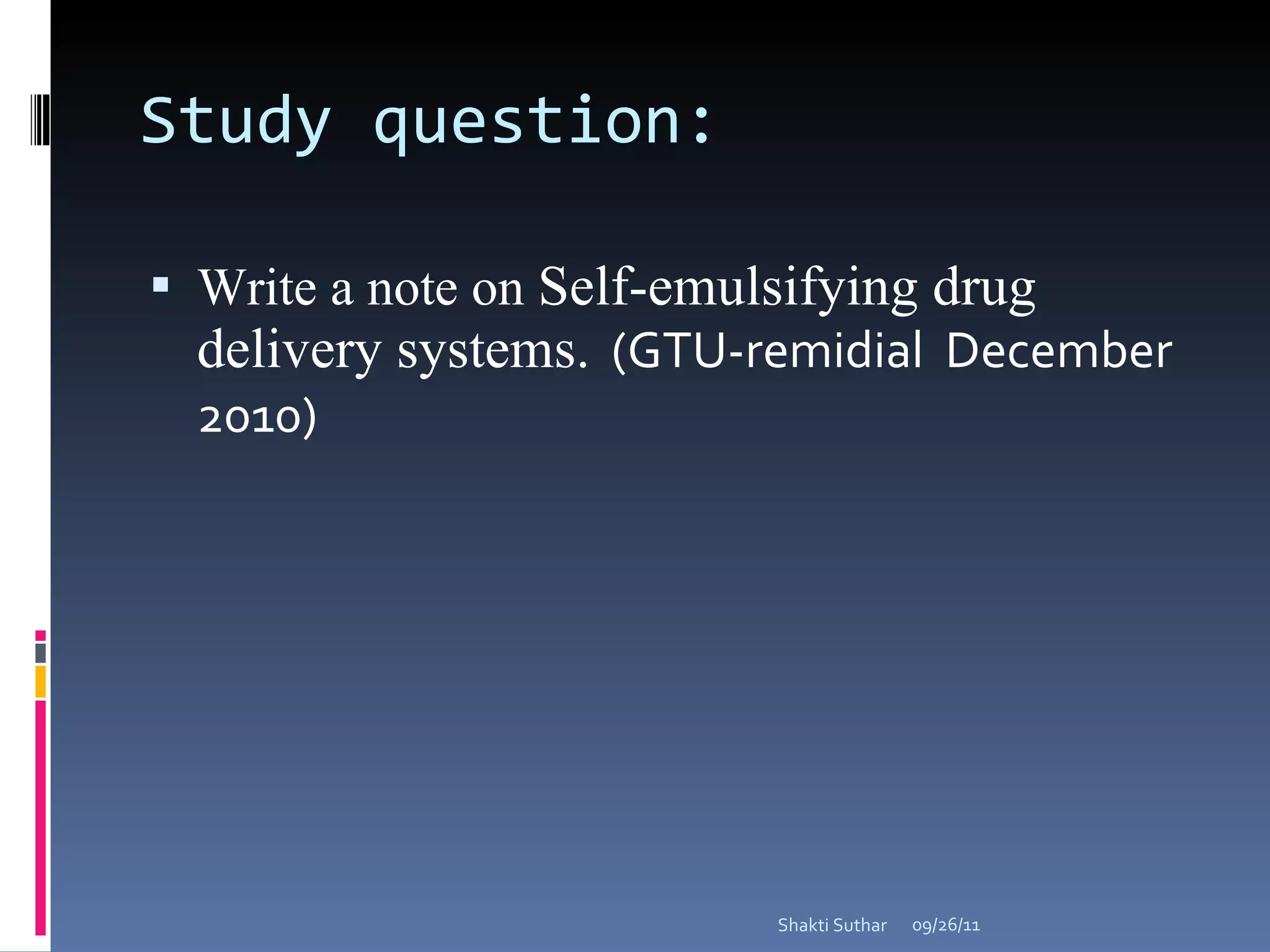 Study question:

▪ Write a note on Self-emulsifying drug delivery systems. (GTU-remidial December 2010)

Shakti Suthar 09/26/11